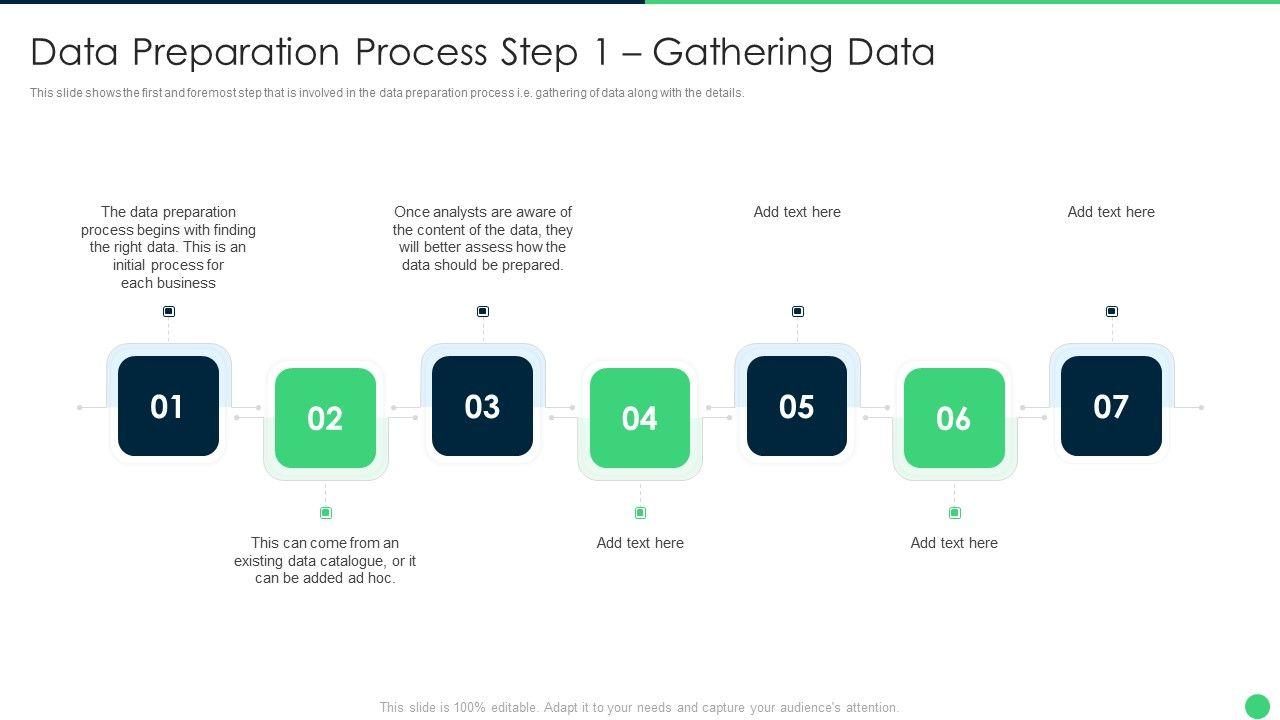 Data Preparation Process Step 1 – Gathering Data

This slide shows the first and foremost step that is involved in the data preparation process i.e. gathering of data along with the details.

The data preparation process begins with finding the right data. This is an initial process for each business

Once analysts are aware of the content of the data, they will better assess how the data should be prepared.

Add text here

Add text here

01

02

03

04

05

06

07

This can come from an existing data catalogue, or it can be added ad hoc.

Add text here

Add text here

This slide is 100% editable. Adapt it to your needs and capture your audience's attention.